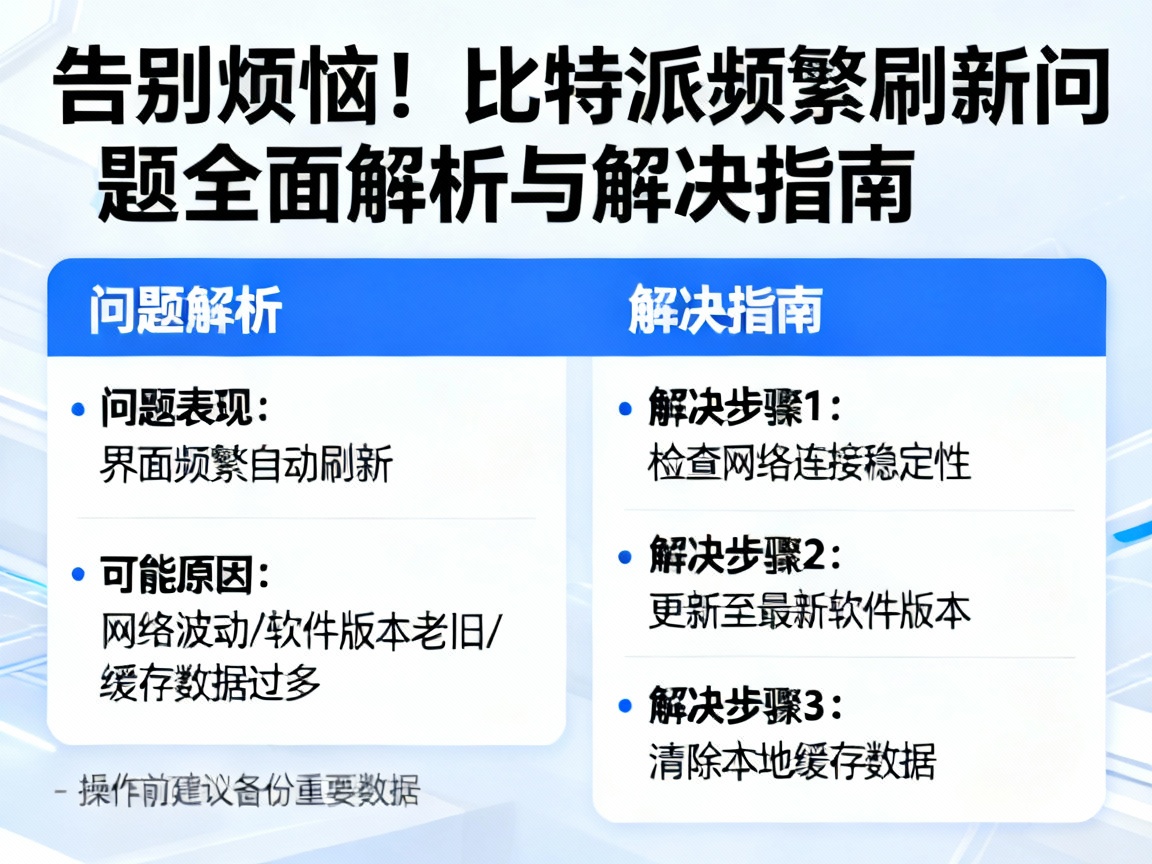 告别烦恼！比特派频繁刷新问题全面解析与解决指南

问题解析

• 问题表现：
界面频繁自动刷新

• 可能原因：
网络波动/软件版本老旧/缓存数据过多

- 操作前建议备份重要数据

解决指南

• 解决步骤1：
检查网络连接稳定性

• 解决步骤2：
更新至最新软件版本

• 解决步骤3：
清除本地缓存数据